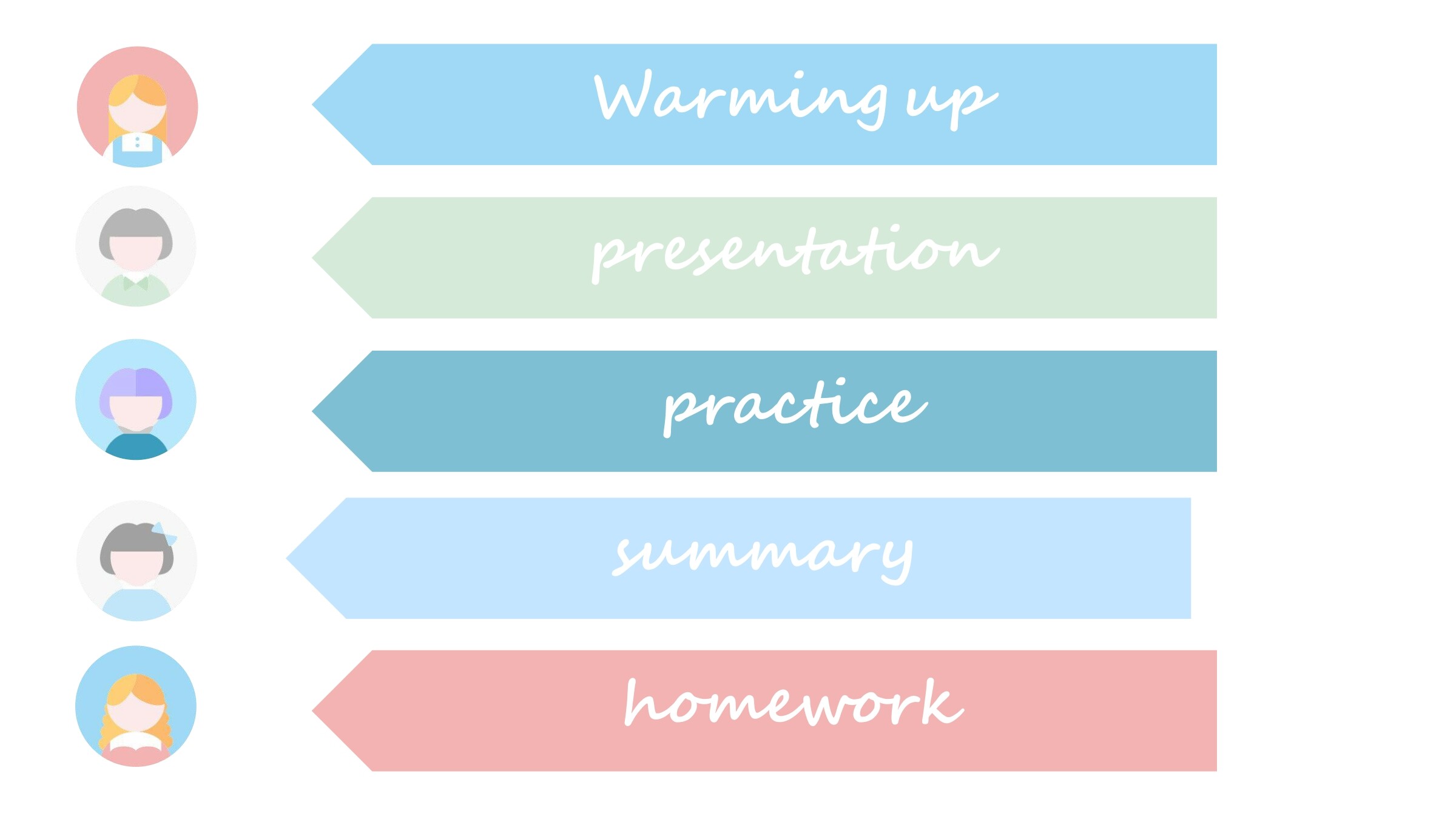 Warming up

presentation

practice

summary

homework